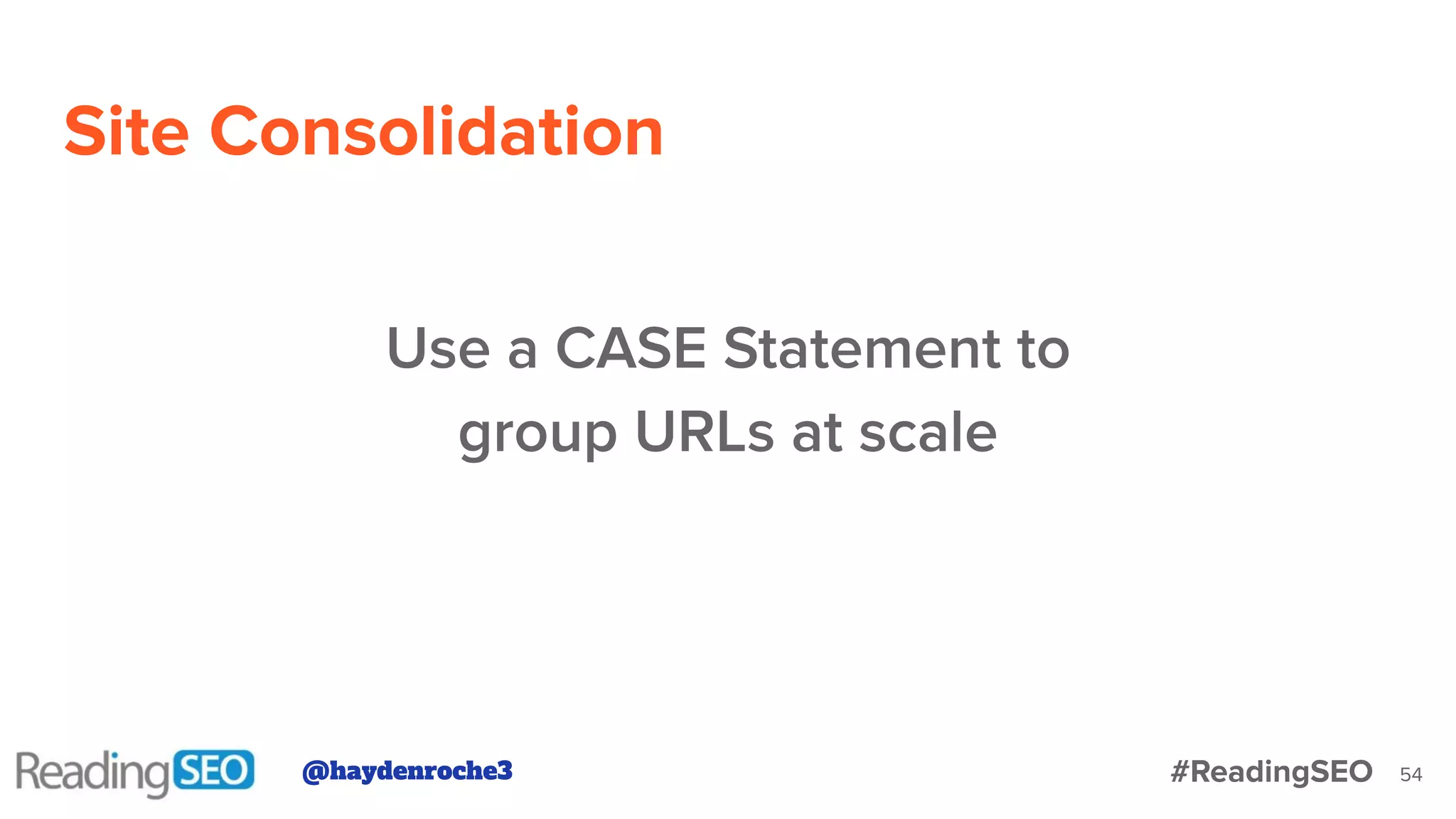 Site Consolidation

Use a CASE Statement to group URLs at scale

ReadingSEO @haydenroche3 #ReadingSEO 54